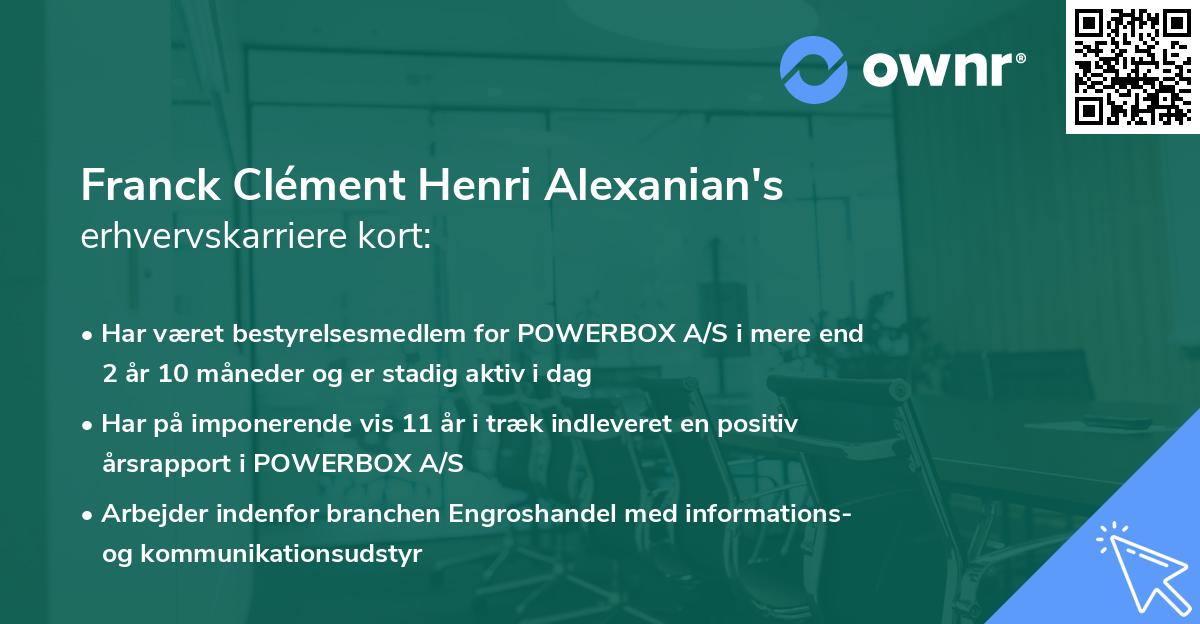 ownr®

Franck Clément Henri Alexanian's erhvervskarriere kort:

• Har været bestyrelsesmedlem for POWERBOX A/S i mere end 2 år 10 måneder og er stadig aktiv i dag

• Har på imponerende vis 11 år i træk indleveret en positiv årsrapport i POWERBOX A/S

• Arbejder indenfor branchen Engroshandel med informations- og kommunikationsudstyr